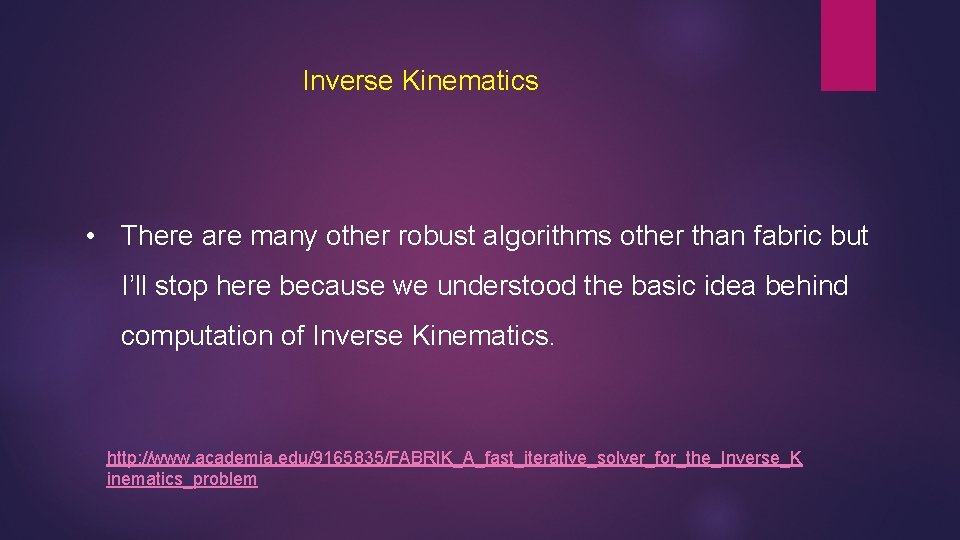 Inverse Kinematics

• There are many other robust algorithms other than fabric but I'll stop here because we understood the basic idea behind computation of Inverse Kinematics.

http://www.academia.edu/9165835/FABRIK_A_fast_iterative_solver_for_the_Inverse_Kinematics_problem